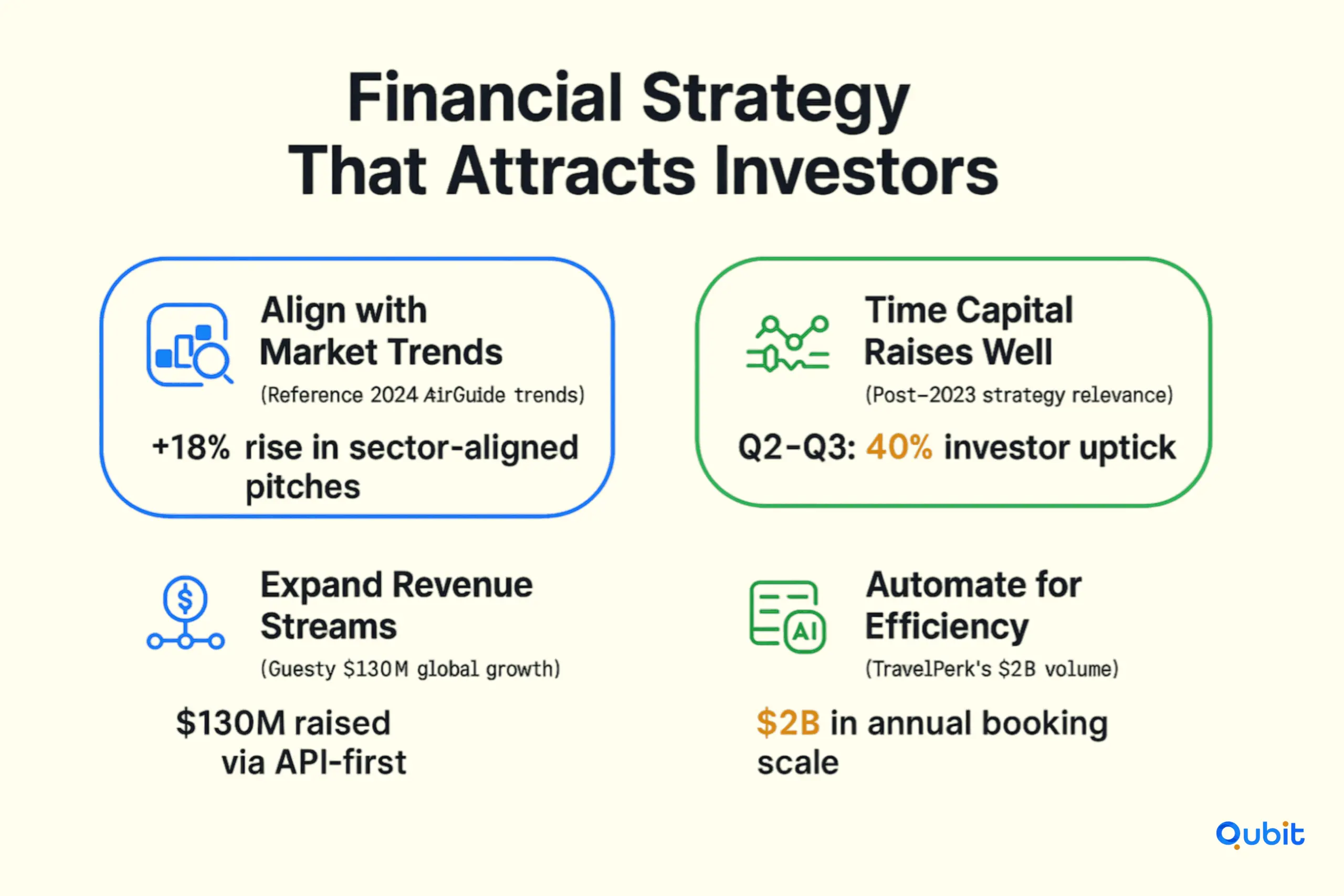 Financial Strategy That Attracts Investors

Align with Market Trends
(Reference 2024 AirGuide trends)

+18% rise in sector-aligned pitches

Time Capital Raises Well
(Post-2023 strategy relevance)

Q2-Q3: 40% investor uptick

Expand Revenue Streams
(Guesty $130M global growth)

$130M raised via API-first

AI

Automate for Efficiency
(TravelPerk's $2B volume)

$2B in annual booking scale

Qubit